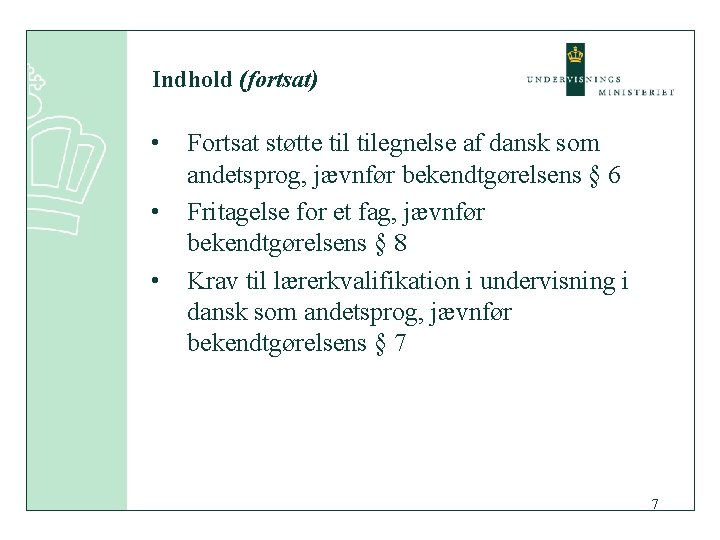 Indhold (fortsat)

UNDERVISNINGS MINISTERIET

• Fortsat støtte til tilegnelse af dansk som andetsprog, jævnfør bekendtgørelsens § 6
• Fritagelse for et fag, jævnfør bekendtgørelsens § 8
• Krav til lærerkvalifikation i undervisning i dansk som andetsprog, jævnfør bekendtgørelsens § 7

7